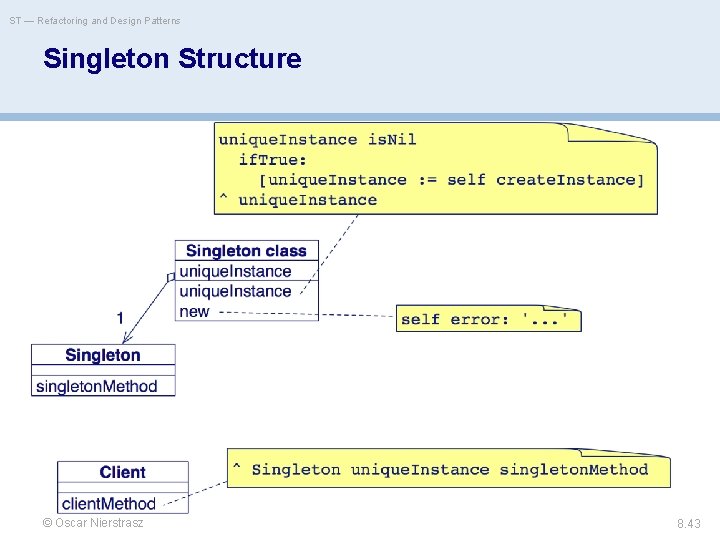 ST — Refactoring and Design Patterns

Singleton Structure

uniqueInstance isNil
  ifTrue:
    [uniqueInstance := self createInstance]
^ uniqueInstance

Singleton class
uniqueInstance
uniqueInstance
new

self error: '...'

1

Singleton
singletonMethod

Client
clientMethod

^ Singleton uniqueInstance singletonMethod

© Oscar Nierstrasz

8.43